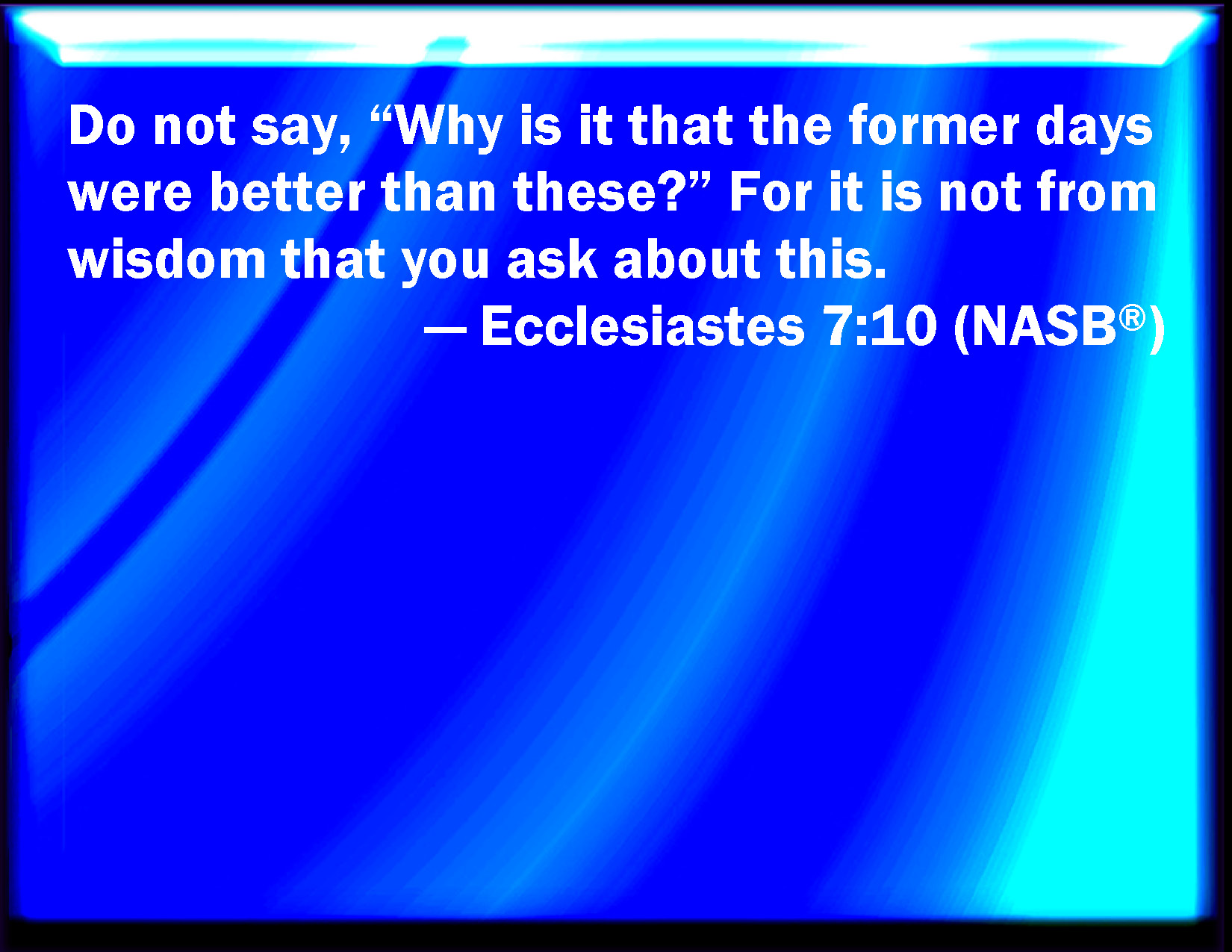 Do not say, “Why is it that the former days were better than these?” For it is not from wisdom that you ask about this.

— Ecclesiastes 7:10 (NASB®)